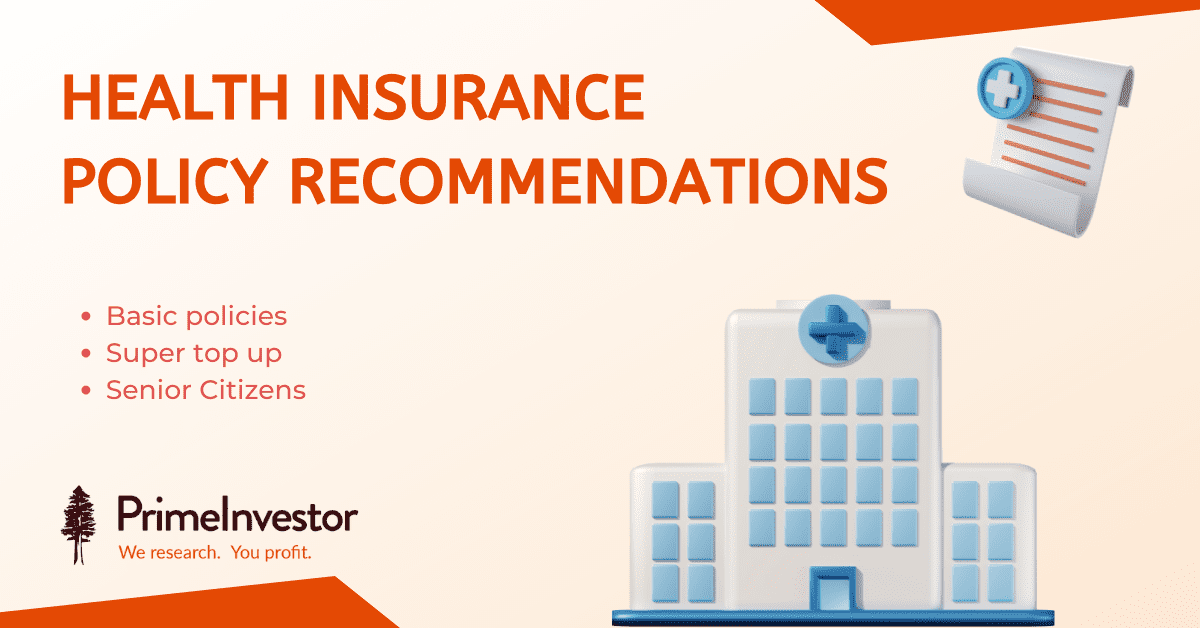 HEALTH INSURANCE
POLICY RECOMMENDATIONS

• Basic policies
• Super top up
• Senior Citizens

PrimeInvestor
We research. You profit.